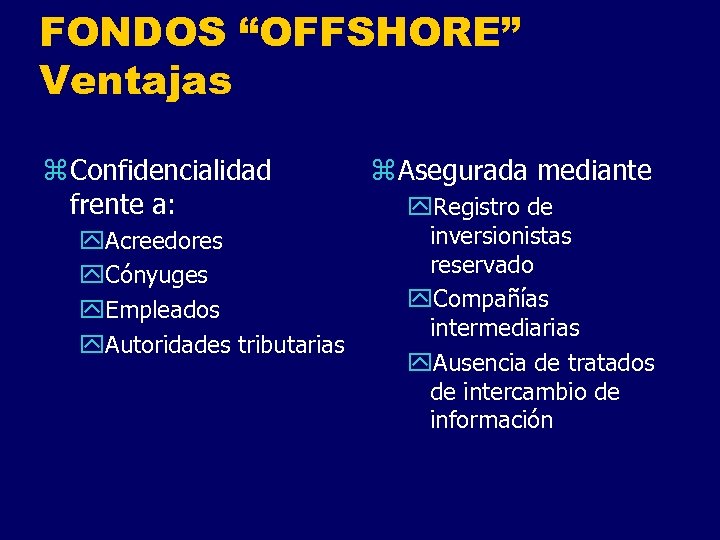 FONDOS “OFFSHORE”
Ventajas

Confidencialidad frente a:
Acreedores
Cónyuges
Empleados
Autoridades tributarias

Asegurada mediante
Registro de inversionistas reservado
Compañías intermediarias
Ausencia de tratados de intercambio de información